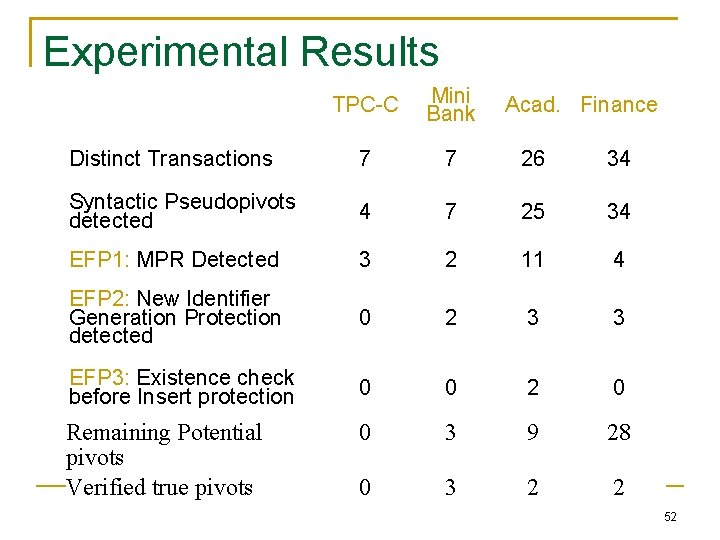 Experimental Results

| | TPC-C | Mini Bank | Acad. | Finance |
|---|---|---|---|---|
| Distinct Transactions | 7 | 7 | 26 | 34 |
| Syntactic Pseudopivots detected | 4 | 7 | 25 | 34 |
| EFP1: MPR Detected | 3 | 2 | 11 | 4 |
| EFP2: New Identifier Generation Protection detected | 0 | 2 | 3 | 3 |
| EFP3: Existence check before Insert protection | 0 | 0 | 2 | 0 |
| Remaining Potential pivots | 0 | 3 | 9 | 28 |
| Verified true pivots | 0 | 3 | 2 | 2 |

52